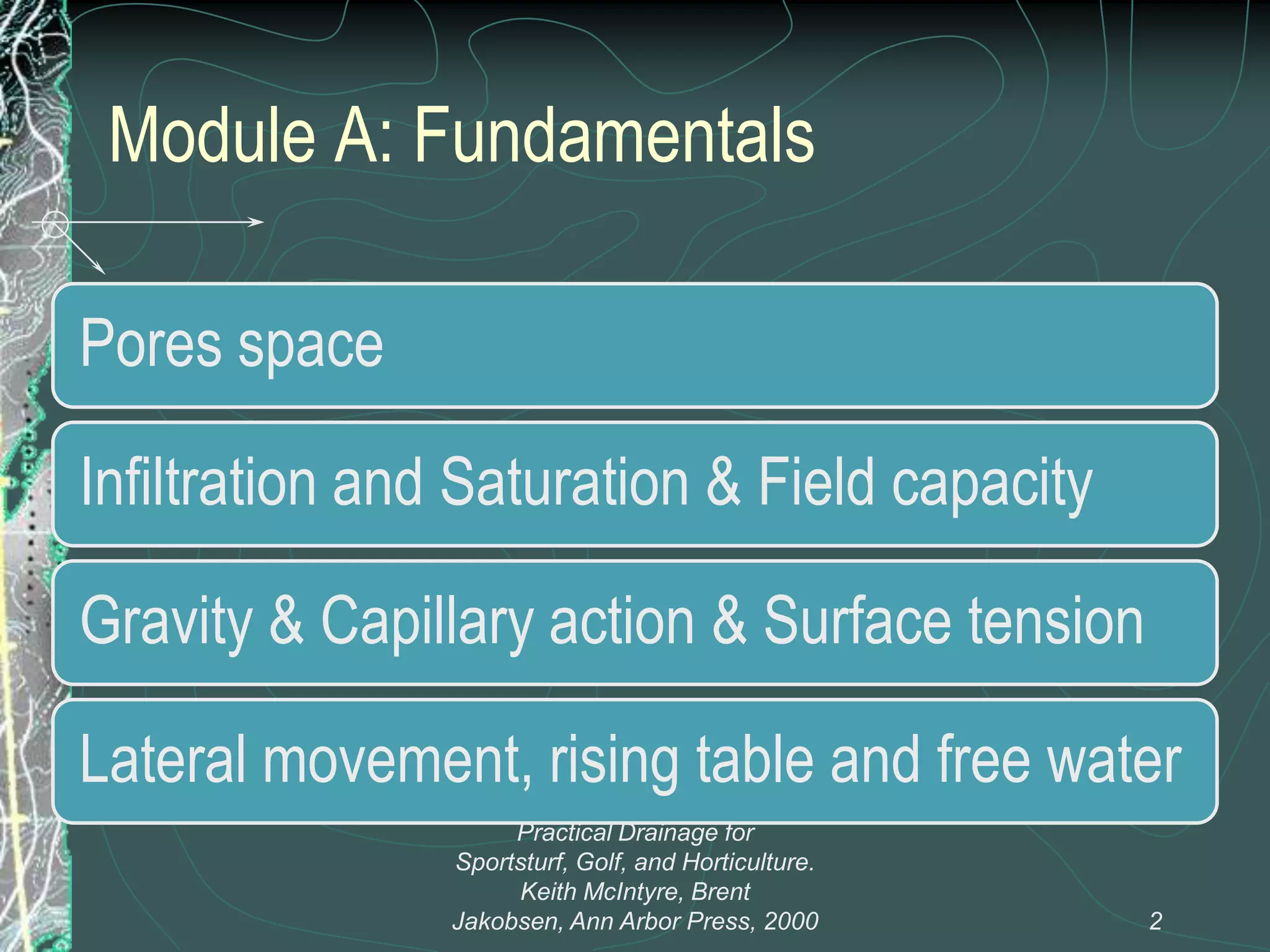 Module A: Fundamentals

Pores space

Infiltration and Saturation & Field capacity

Gravity & Capillary action & Surface tension

Lateral movement, rising table and free water

Practical Drainage for Sportsturf, Golf, and Horticulture. Keith McIntyre, Brent Jakobsen, Ann Arbor Press, 2000

2